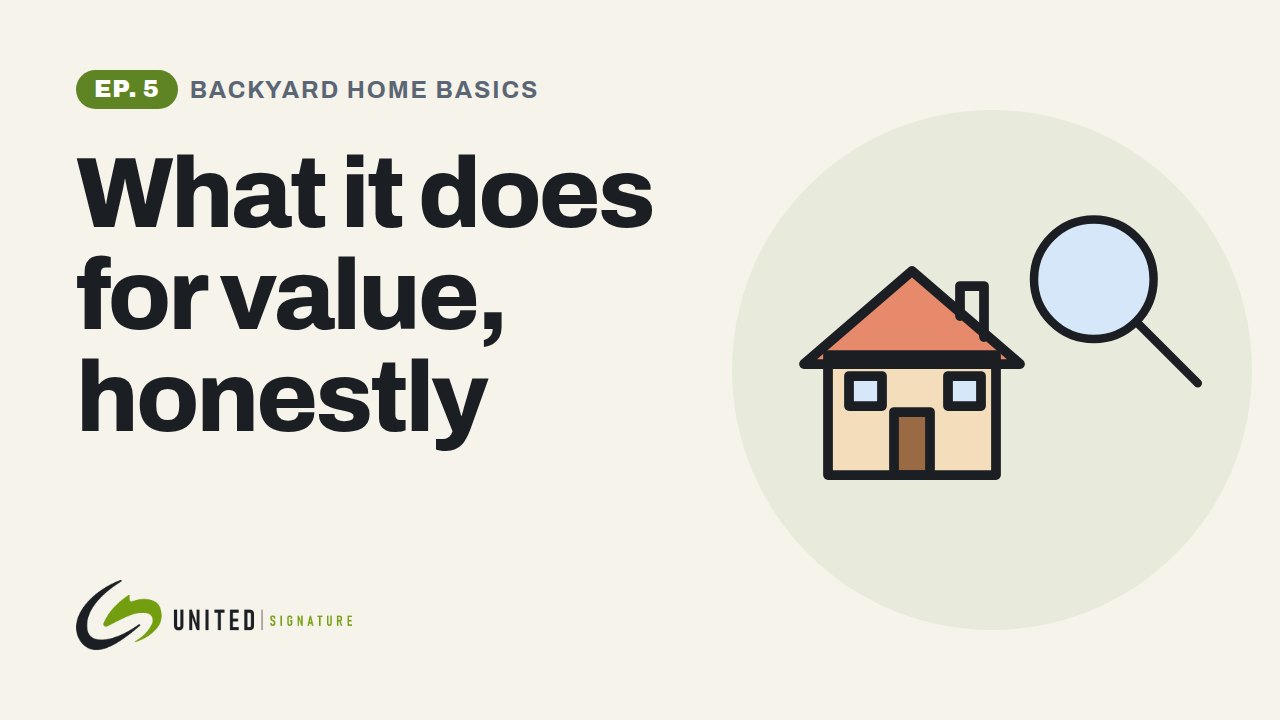 EP. 5 BACKYARD HOME BASICS

What it does for value, honestly

UNITED | SIGNATURE